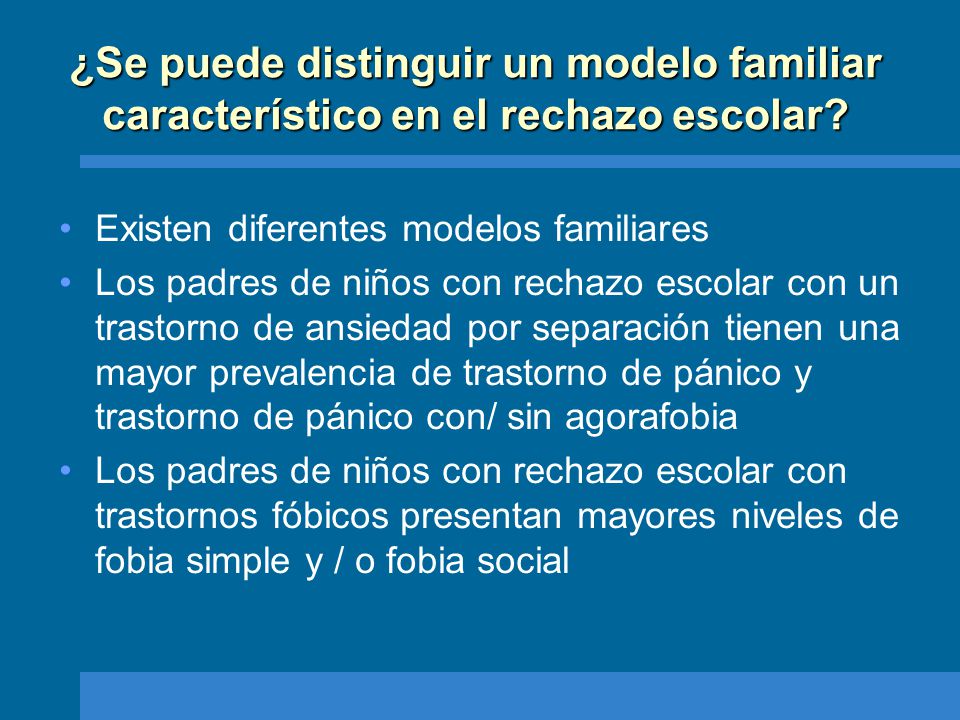 ¿Se puede distinguir un modelo familiar característico en el rechazo escolar?

• Existen diferentes modelos familiares
• Los padres de niños con rechazo escolar con un trastorno de ansiedad por separación tienen una mayor prevalencia de trastorno de pánico y trastorno de pánico con/ sin agorafobia
• Los padres de niños con rechazo escolar con trastornos fóbicos presentan mayores niveles de fobia simple y / o fobia social